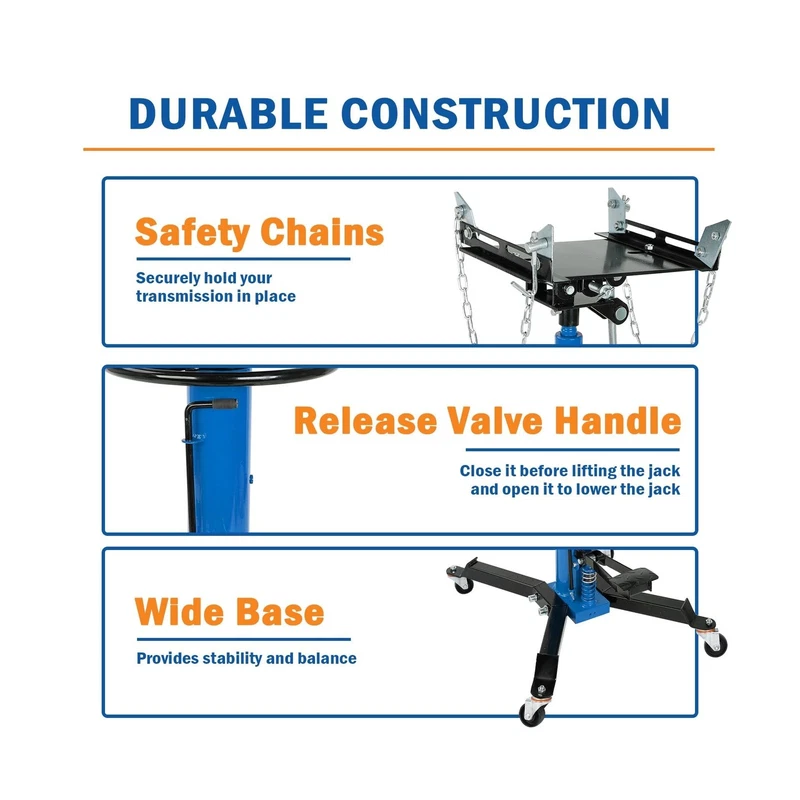 DURABLE CONSTRUCTION

Safety Chains

Securely hold your transmission in place

Release Valve Handle

Close it before lifting the jack and open it to lower the jack

Wide Base

Provides stability and balance